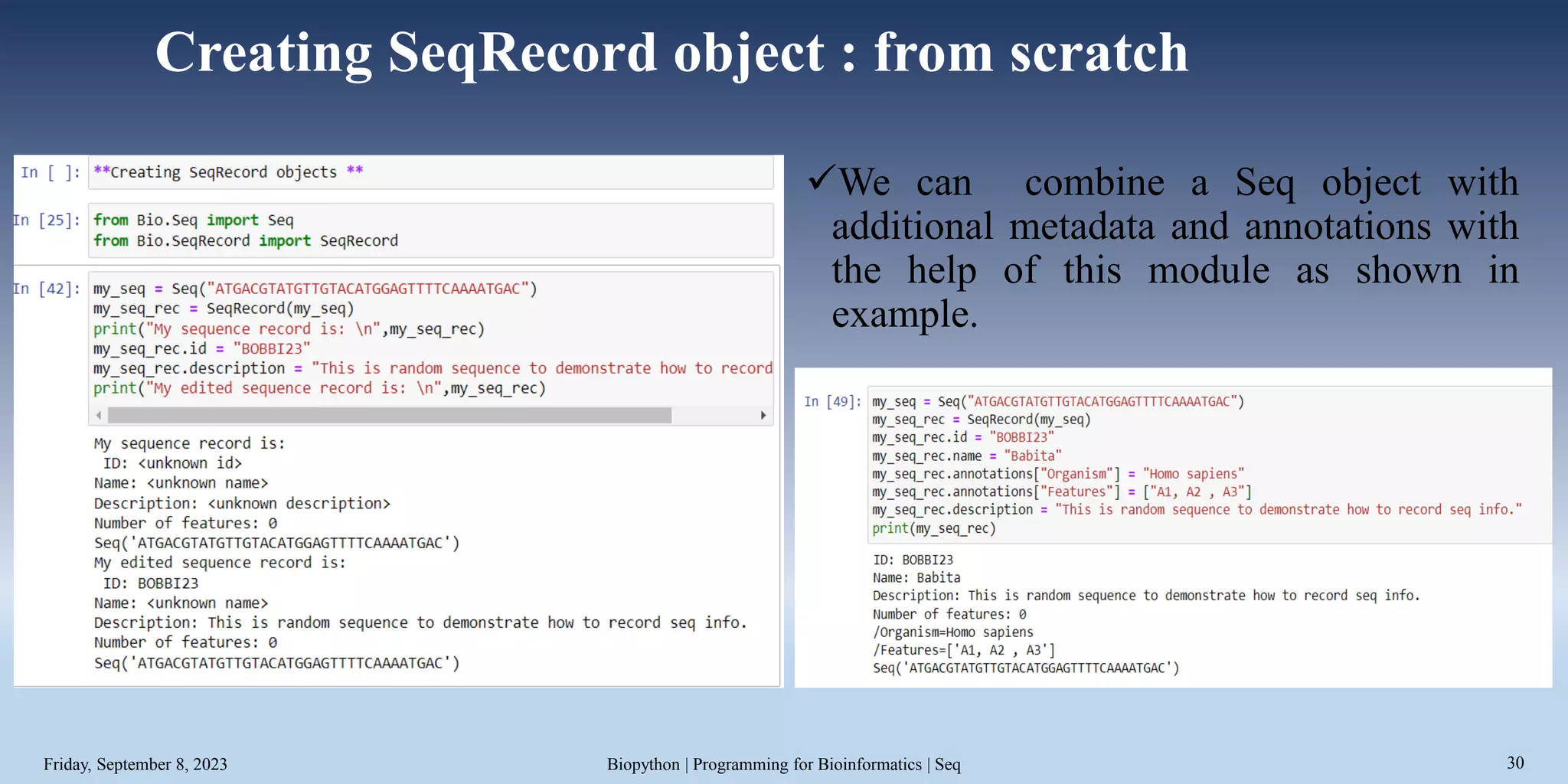 Creating SeqRecord object : from scratch

In [ ]: **Creating SeqRecord objects **

In [25]: from Bio.Seq import Seq
from Bio.SeqRecord import SeqRecord

In [42]: my_seq = Seq("ATGACGTATGTTGTACATGGAGTTTTCAAAATGAC")
my_seq_rec = SeqRecord(my_seq)
print("My sequence record is: \n",my_seq_rec)
my_seq_rec.id = "BOBBI23"
my_seq_rec.description = "This is random sequence to demonstrate how to record
print("My edited sequence record is: \n",my_seq_rec)

My sequence record is:
ID: <unknown id>
Name: <unknown name>
Description: <unknown description>
Number of features: 0
Seq('ATGACGTATGTTGTACATGGAGTTTTCAAAATGAC')
My edited sequence record is:
ID: BOBBI23
Name: <unknown name>
Description: This is random sequence to demonstrate how to record seq info.
Number of features: 0
Seq('ATGACGTATGTTGTACATGGAGTTTTCAAAATGAC')

✓We can combine a Seq object with additional metadata and annotations with the help of this module as shown in example.

In [49]: my_seq = Seq("ATGACGTATGTTGTACATGGAGTTTTCAAAATGAC")
my_seq_rec = SeqRecord(my_seq)
my_seq_rec.id = "BOBBI23"
my_seq_rec.name = "Babita"
my_seq_rec.annotations["Organism"] = "Homo sapiens"
my_seq_rec.annotations["Features"] = ["A1, A2 , A3"]
my_seq_rec.description = "This is random sequence to demonstrate how to record seq info."
print(my_seq_rec)

ID: BOBBI23
Name: Babita
Description: This is random sequence to demonstrate how to record seq info.
Number of features: 0
/Organism=Homo sapiens
/Features=['A1, A2 , A3']
Seq('ATGACGTATGTTGTACATGGAGTTTTCAAAATGAC')

Friday, September 8, 2023
Biopython | Programming for Bioinformatics | Seq
30